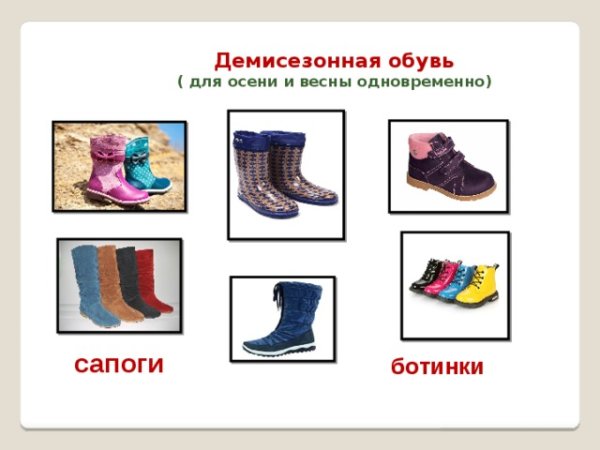 Демисезонная обувь
( для осени и весны одновременно)

сапоги

ботинки